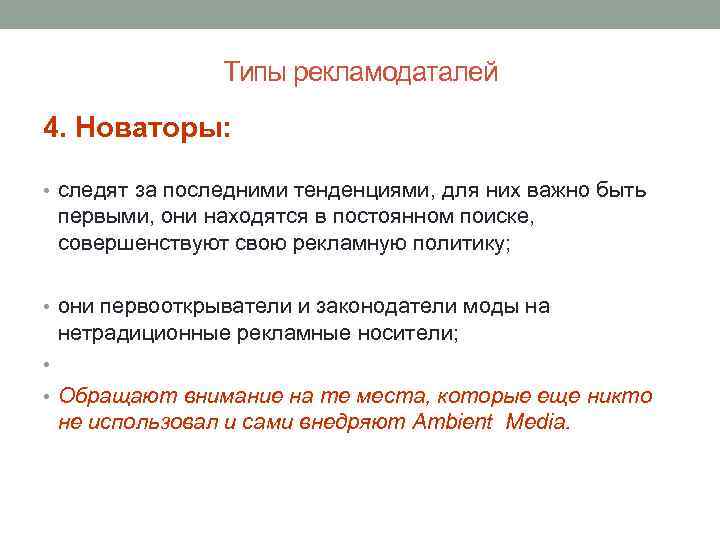 Типы рекламодаталей

4. Новаторы:

• следят за последними тенденциями, для них важно быть первыми, они находятся в постоянном поиске, совершенствуют свою рекламную политику;

• они первооткрыватели и законодатели моды на нетрадиционные рекламные носители;

•

• Обращают внимание на те места, которые еще никто не использовал и сами внедряют Ambient Media.